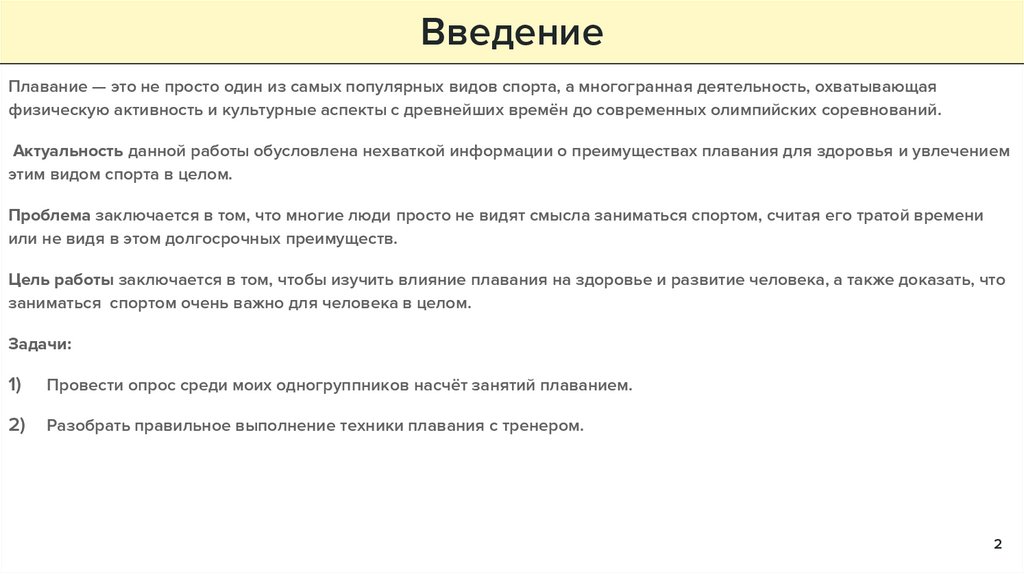 Введение

Плавание — это не просто один из самых популярных видов спорта, а многогранная деятельность, охватывающая физическую активность и культурные аспекты с древнейших времён до современных олимпийских соревнований.

Актуальность данной работы обусловлена нехваткой информации о преимуществах плавания для здоровья и увлечением этим видом спорта в целом.

Проблема заключается в том, что многие люди просто не видят смысла заниматься спортом, считая его тратой времени или не видя в этом долгосрочных преимуществ.

Цель работы заключается в том, чтобы изучить влияние плавания на здоровье и развитие человека, а также доказать, что заниматься спортом очень важно для человека в целом.

Задачи:

1) Провести опрос среди моих одногруппников насчёт занятий плаванием.

2) Разобрать правильное выполнение техники плавания с тренером.

2